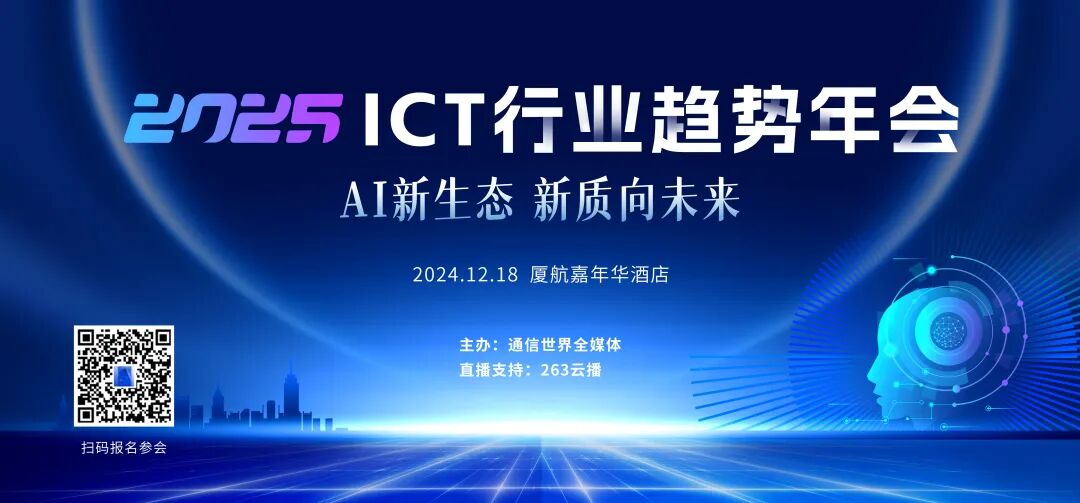 2025 ICT行业趋势年会

AI新生态 新质向未来

2024.12.18 厦航嘉年华酒店

主办：通信世界全媒体
直播支持：263云播

扫码报名参会